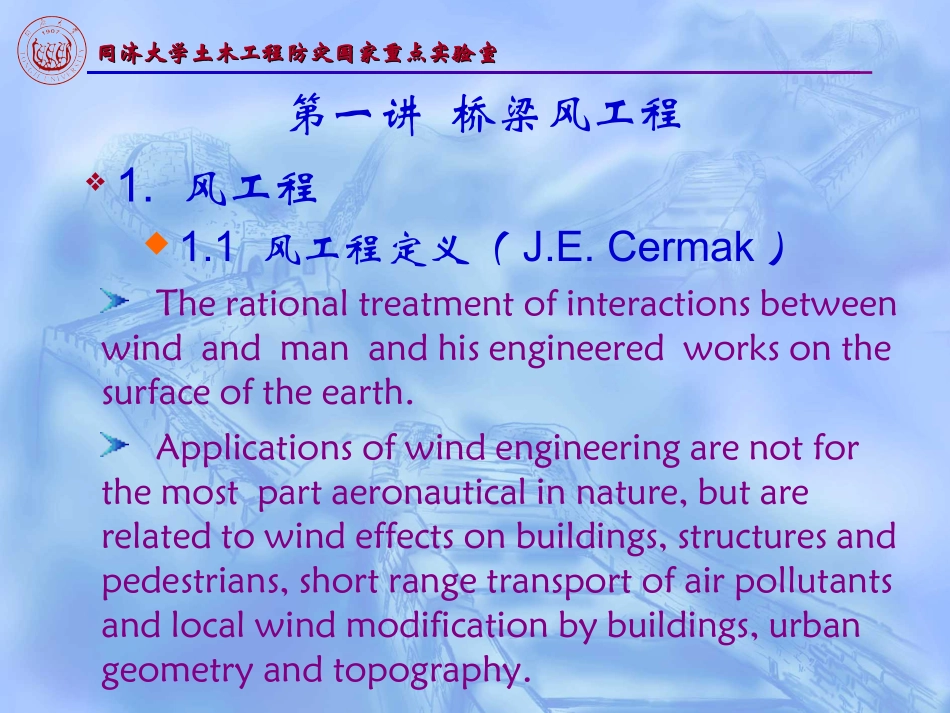 同济大学土木工程防灾国家重点实验室

第一讲 桥梁风工程

1. 风工程

1.1 风工程定义（J.E. Cermak）

The rational treatment of interactions between wind and man and his engineered works on the surface of the earth.

Applications of wind engineering are not for the most part aeronautical in nature, but are related to wind effects on buildings, structures and pedestrians, short range transport of air pollutants and local wind modification by buildings, urban geometry and topography.